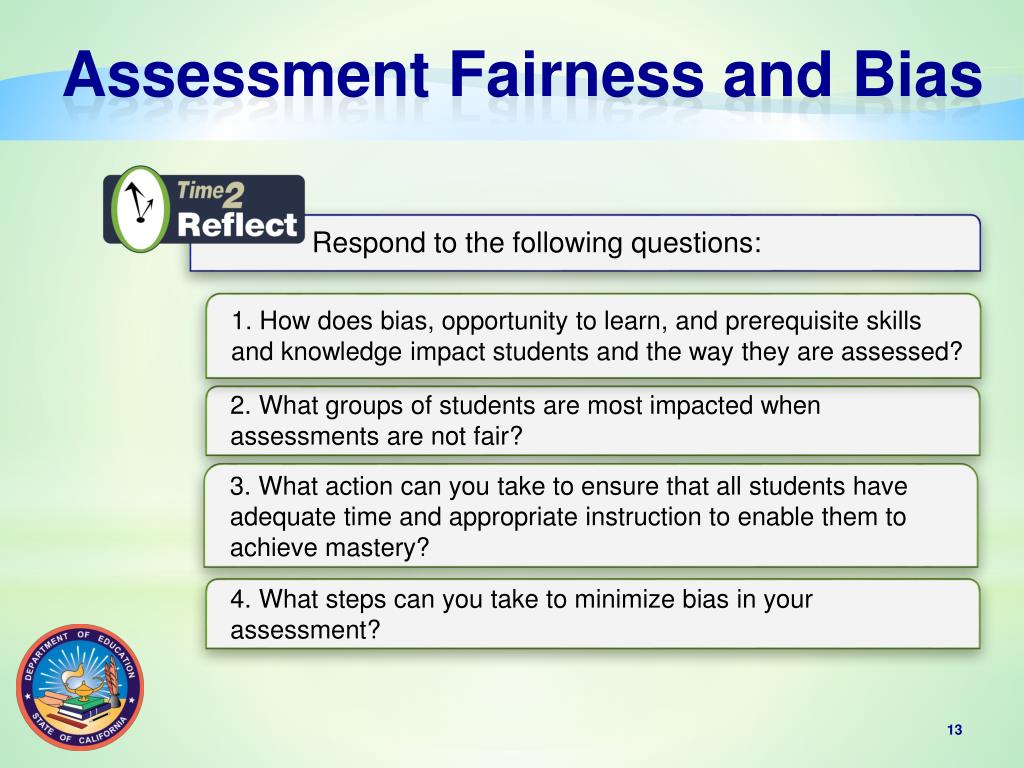 Assessment Fairness and Bias

Time2 Reflect

Respond to the following questions:

1. How does bias, opportunity to learn, and prerequisite skills and knowledge impact students and the way they are assessed?

2. What groups of students are most impacted when assessments are not fair?

3. What action can you take to ensure that all students have adequate time and appropriate instruction to enable them to achieve mastery?

4. What steps can you take to minimize bias in your assessment?

DEPARTMENT OF EDUCATION STATE OF CALIFORNIA

13